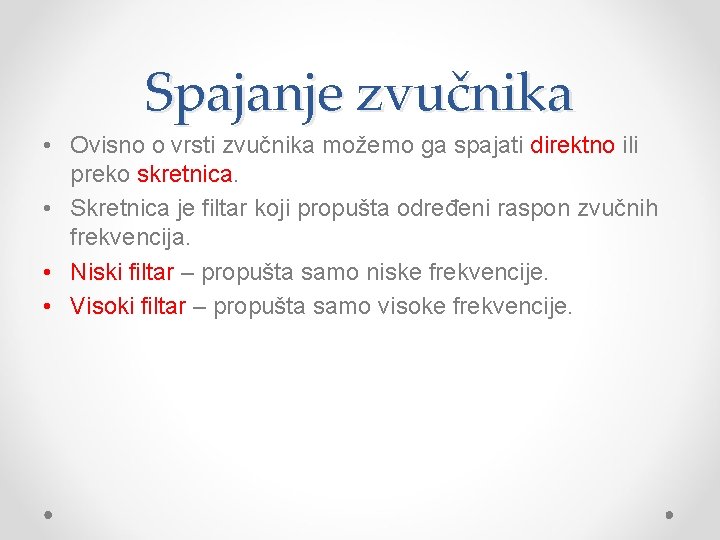 Spajanje zvučnika

• Ovisno o vrsti zvučnika možemo ga spajati direktno ili preko skretnica.
• Skretnica je filtar koji propušta određeni raspon zvučnih frekvencija.
• Niski filtar – propušta samo niske frekvencije.
• Visoki filtar – propušta samo visoke frekvencije.